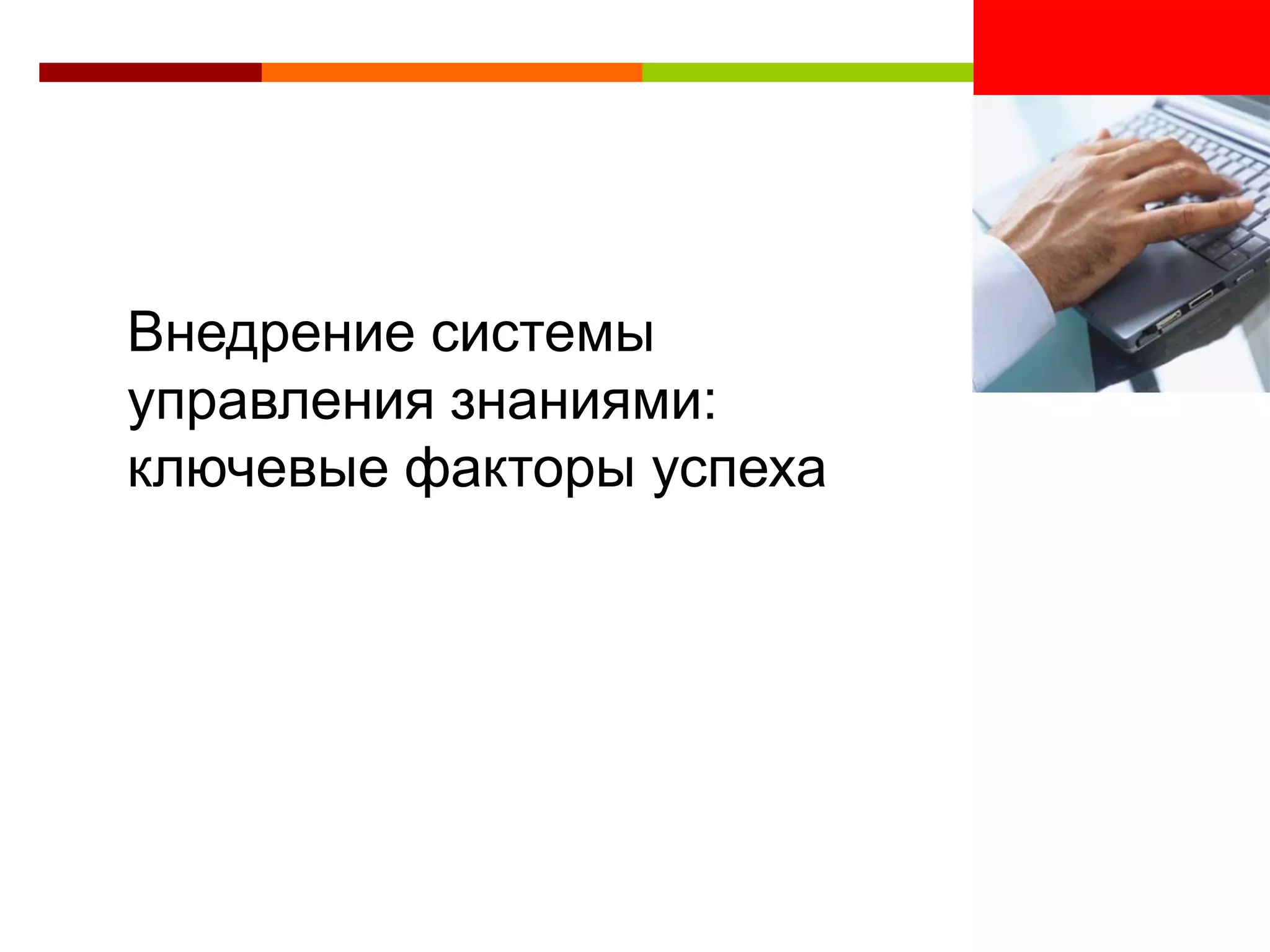 Внедрение системы управления знаниями: ключевые факторы успеха